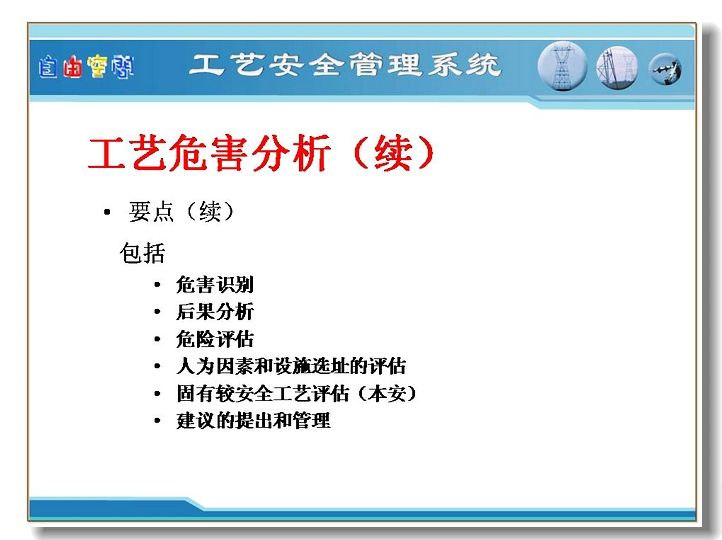 自由空间

工艺安全管理系统

工艺危害分析（续）

• 要点（续）

包括

• 危害识别
• 后果分析
• 危险评估
• 人为因素和设施选址的评估
• 固有较安全工艺评估（本安）
• 建议的提出和管理